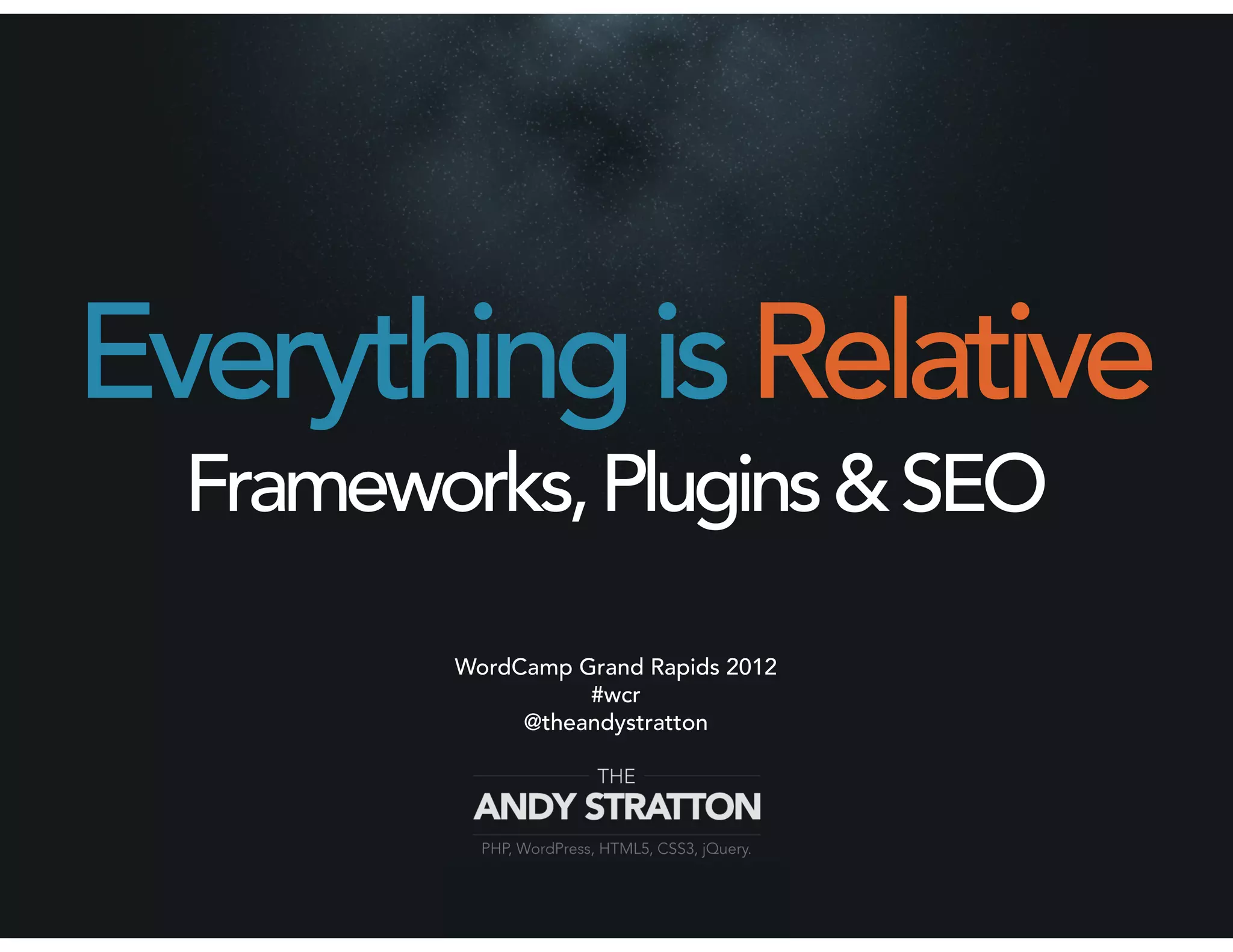 Everything is Relative
Frameworks, Plugins & SEO

WordCamp Grand Rapids 2012
#wcr
@theandystratton

THE
ANDY STRATTON
PHP, WordPress, HTML5, CSS3, jQuery.